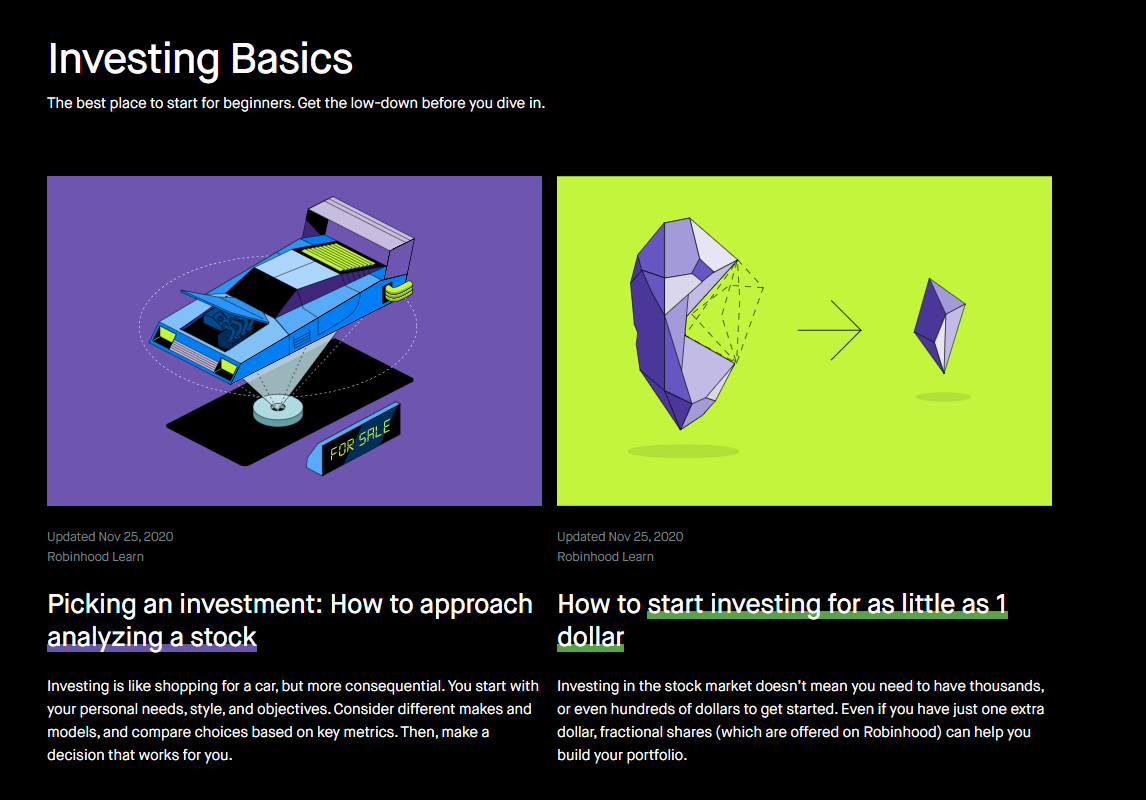 Investing Basics

The best place to start for beginners. Get the low-down before you dive in.

FOR SALE

Updated Nov 25, 2020
Robinhood Learn

Picking an investment: How to approach analyzing a stock

Investing is like shopping for a car, but more consequential. You start with your personal needs, style, and objectives. Consider different makes and models, and compare choices based on key metrics. Then, make a decision that works for you.

Updated Nov 25, 2020
Robinhood Learn

How to start investing for as little as 1 dollar

Investing in the stock market doesn't mean you need to have thousands, or even hundreds of dollars to get started. Even if you have just one extra dollar, fractional shares (which are offered on Robinhood) can help you build your portfolio.